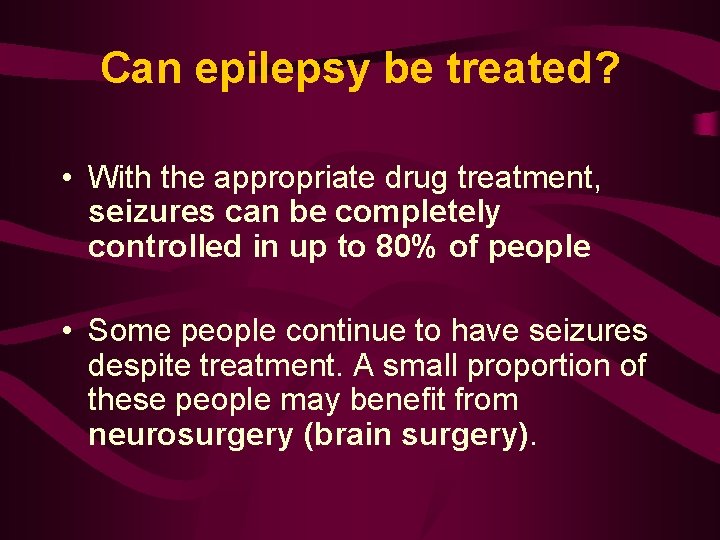 Can epilepsy be treated?

• With the appropriate drug treatment, seizures can be completely controlled in up to 80% of people

• Some people continue to have seizures despite treatment. A small proportion of these people may benefit from neurosurgery (brain surgery).